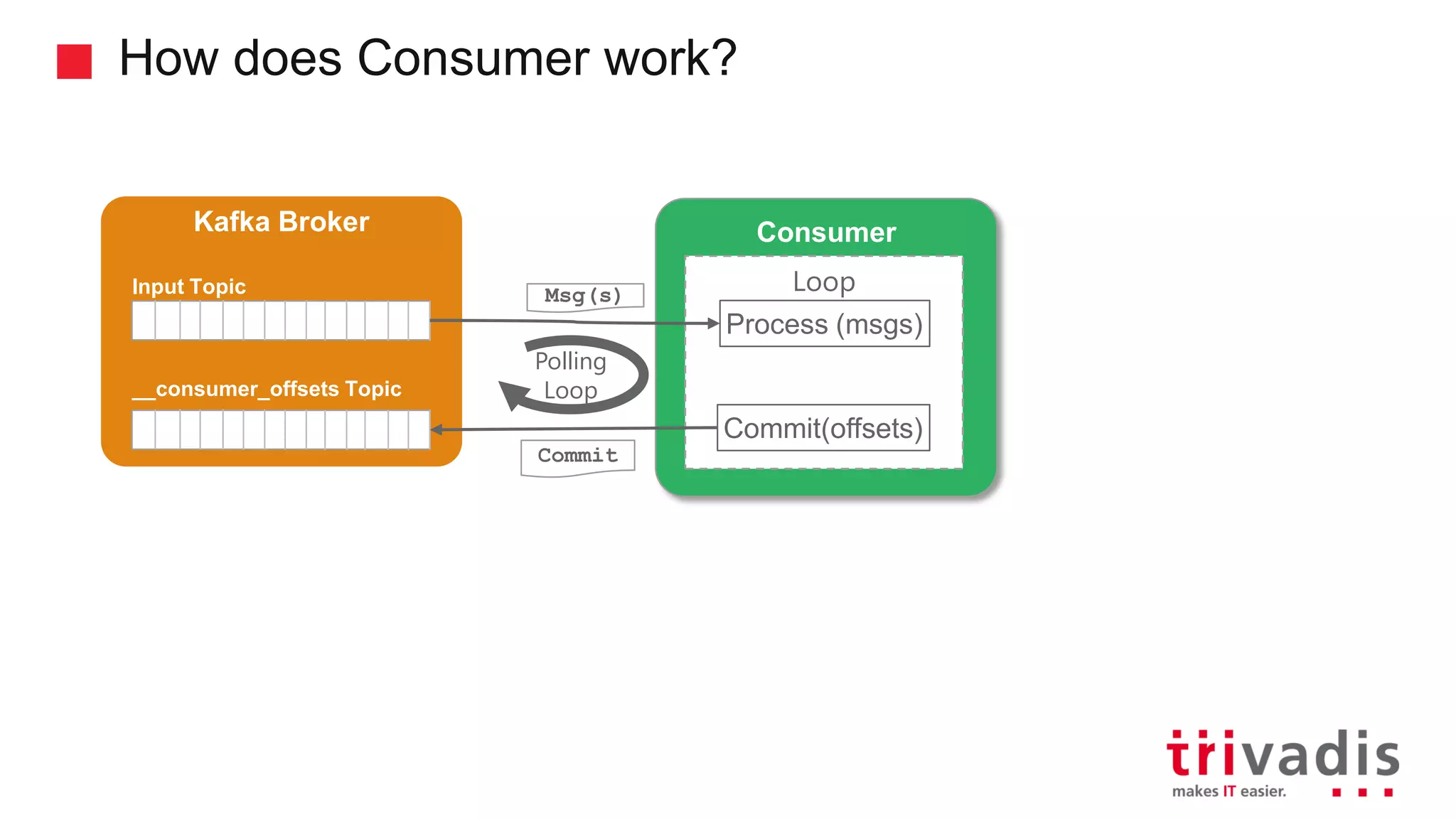 How does Consumer work?

Kafka Broker

Input Topic

__consumer_offsets Topic

Msg(s)

Polling Loop

Commit

Consumer

Loop

Process (msgs)

Commit(offsets)

trivadis
makes IT easier.